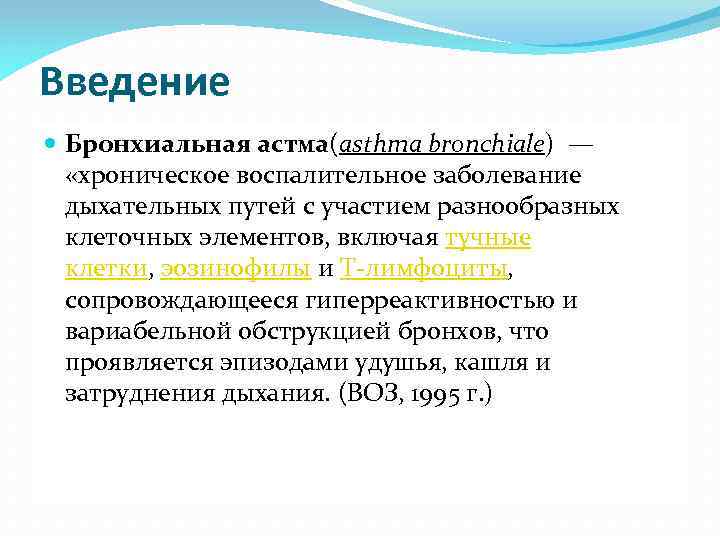 Введение

Бронхиальная астма(asthma bronchiale) — «хроническое воспалительное заболевание дыхательных путей с участием разнообразных клеточных элементов, включая тучные клетки, эозинофилы и Т-лимфоциты, сопровождающееся гиперреактивностью и вариабельной обструкцией бронхов, что проявляется эпизодами удушья, кашля и затруднения дыхания. (ВОЗ, 1995 г.)